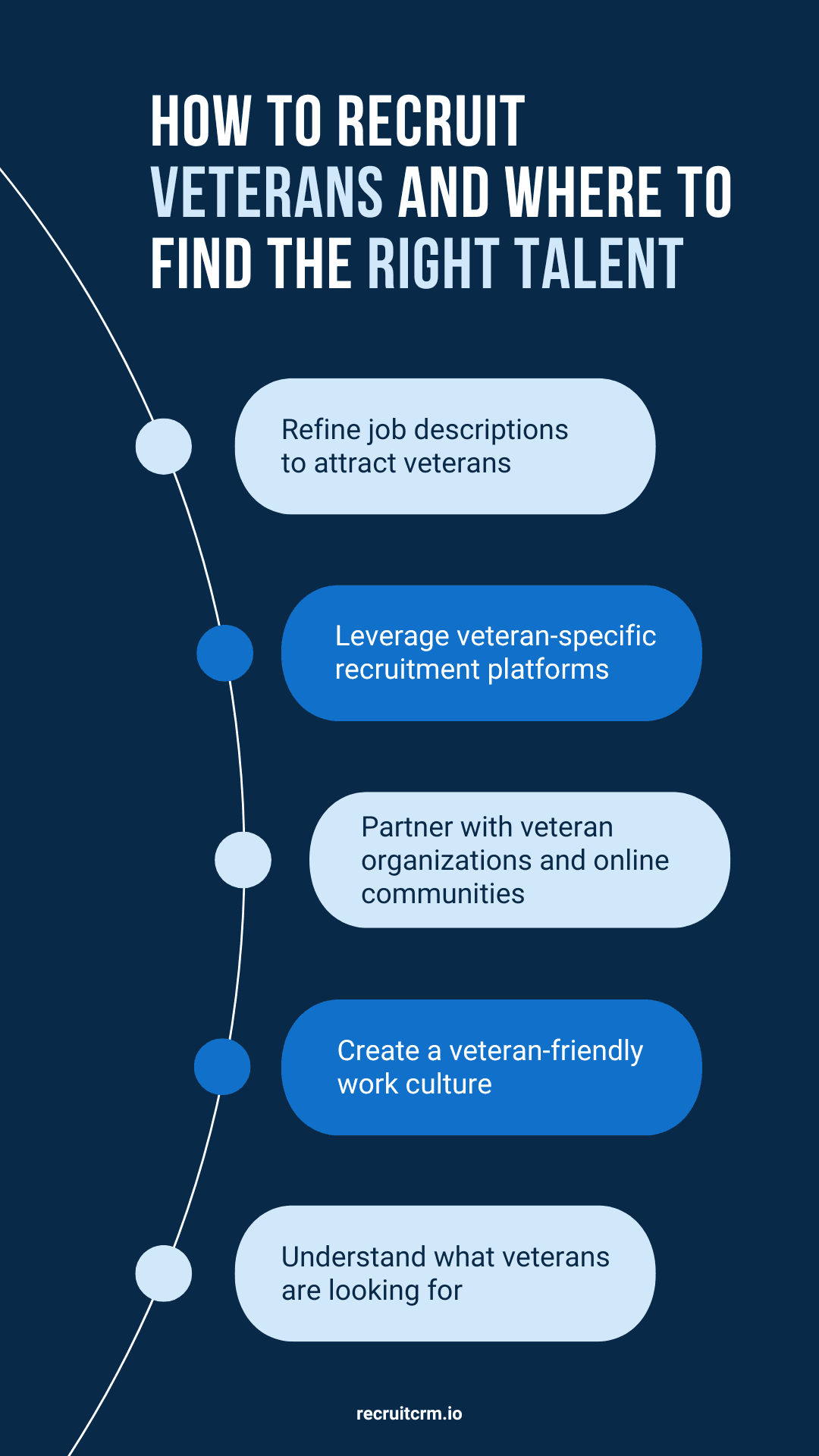 HOW TO RECRUIT VETERANS AND WHERE TO FIND THE RIGHT TALENT

Refine job descriptions to attract veterans

Leverage veteran-specific recruitment platforms

Partner with veteran organizations and online communities

Create a veteran-friendly work culture

Understand what veterans are looking for

recruitcrm.io